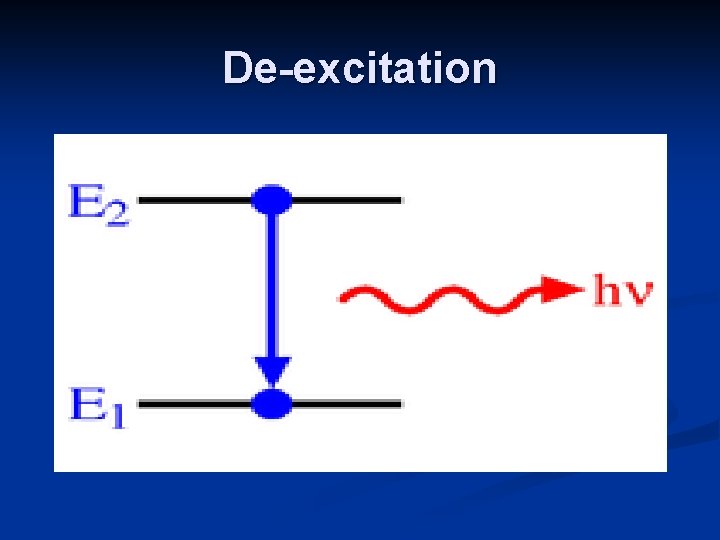 De-excitation

$E_2$

$h\nu$

$E_1$